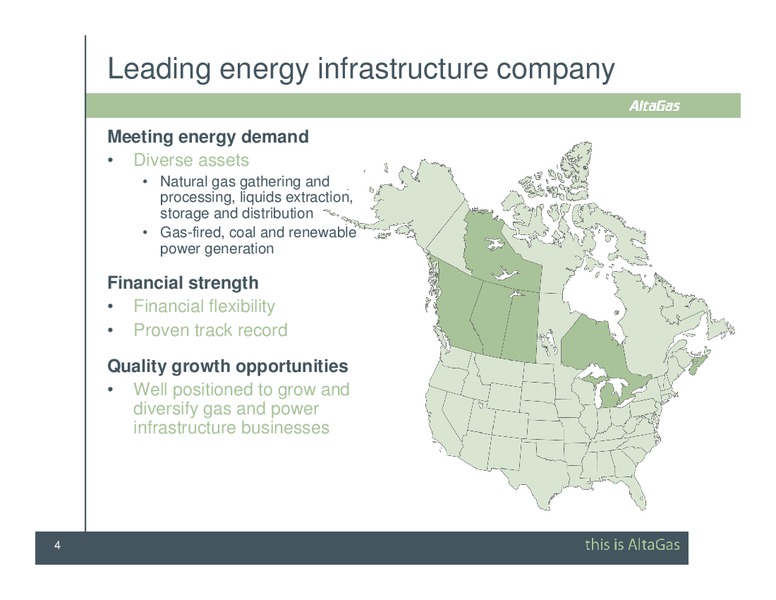 Leading energy infrastructure company

AltaGas

Meeting energy demand
• Diverse assets
  • Natural gas gathering and processing, liquids extraction, storage and distribution
  • Gas-fired, coal and renewable power generation

Financial strength
• Financial flexibility
• Proven track record

Quality growth opportunities
• Well positioned to grow and diversify gas and power infrastructure businesses

4

this is AltaGas